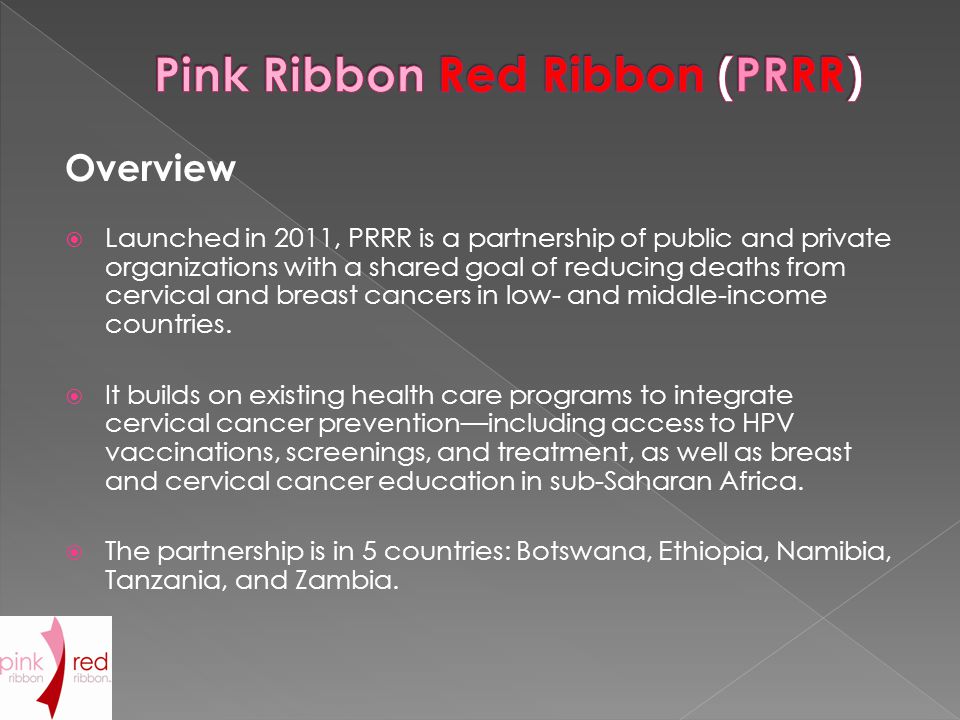 Pink Ribbon Red Ribbon (PRRR)

Overview

Launched in 2011, PRRR is a partnership of public and private organizations with a shared goal of reducing deaths from cervical and breast cancers in low- and middle-income countries.

It builds on existing health care programs to integrate cervical cancer prevention—including access to HPV vaccinations, screenings, and treatment, as well as breast and cervical cancer education in sub-Saharan Africa.

The partnership is in 5 countries: Botswana, Ethiopia, Namibia, Tanzania, and Zambia.

pink ribbon red ribbon.